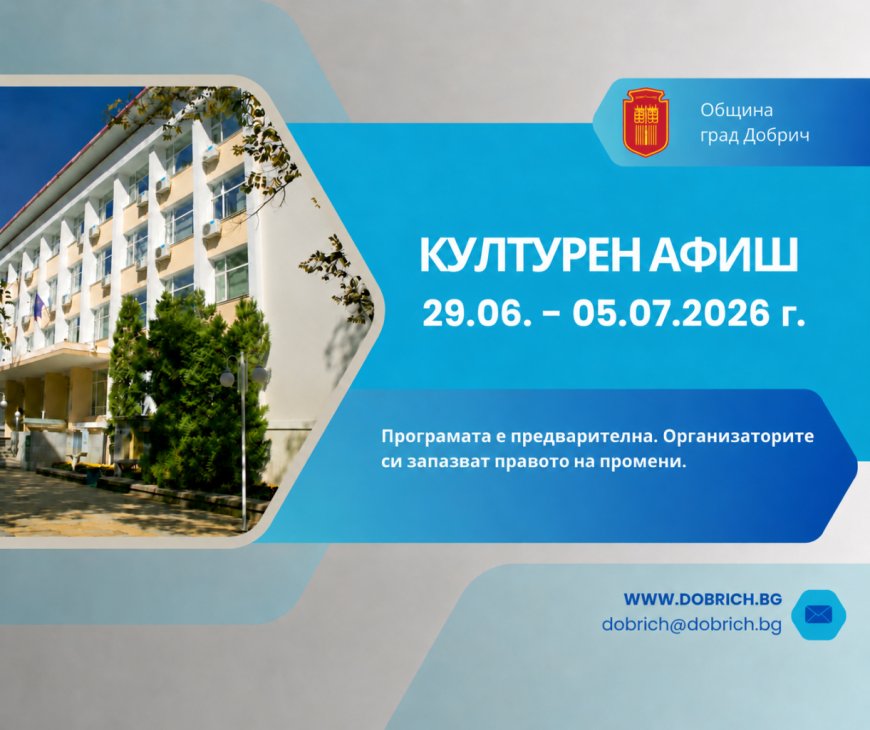 Община
град Добрич

КУЛТУРЕН АФИШ
29.06. - 05.07.2026 г.

Програмата е предварителна. Организаторите си запазват правото на промени.

WWW.DOBRICH.BG
dobrich@dobrich.bg